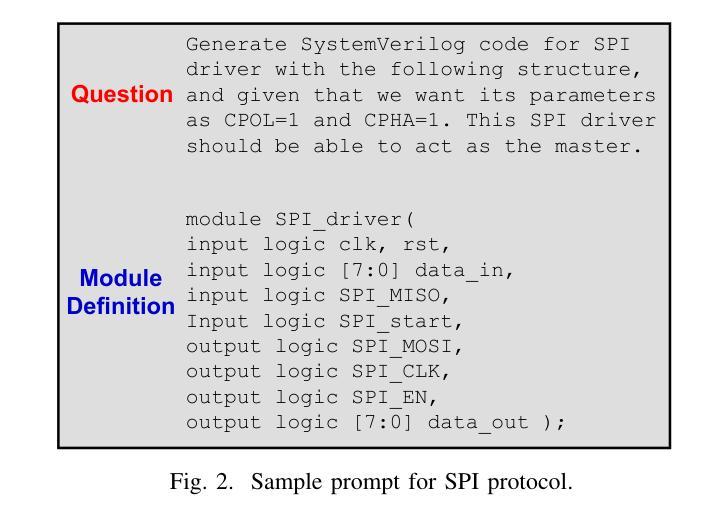 Question

Generate SystemVerilog code for SPI driver with the following structure, and given that we want its parameters as CPOL=1 and CPHA=1. This SPI driver should be able to act as the master.

Module Definition

module SPI_driver(
input logic clk, rst,
input logic [7:0] data_in,
input logic SPI_MISO,
Input logic SPI_start,
output logic SPI_MOSI,
output logic SPI_CLK,
output logic SPI_EN,
output logic [7:0] data_out );

Fig. 2. Sample prompt for SPI protocol.